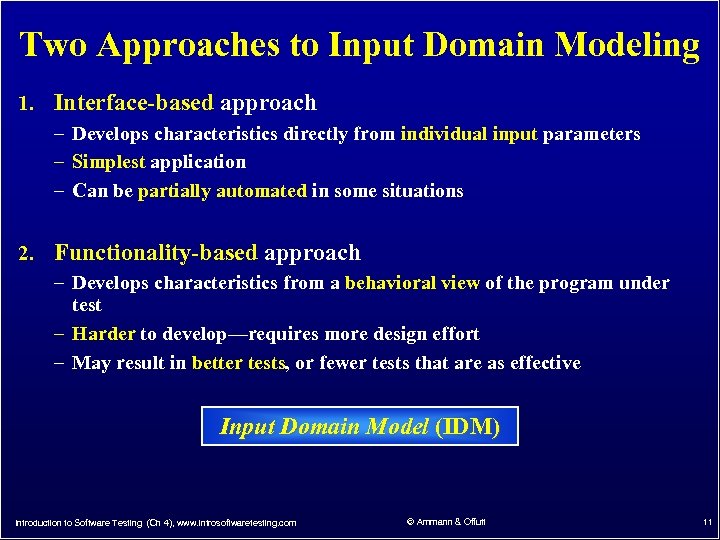 Two Approaches to Input Domain Modeling

1. Interface-based approach
– Develops characteristics directly from individual input parameters
– Simplest application
– Can be partially automated in some situations

2. Functionality-based approach
– Develops characteristics from a behavioral view of the program under test
– Harder to develop—requires more design effort
– May result in better tests, or fewer tests that are as effective

Input Domain Model (IDM)

Introduction to Software Testing (Ch 4), www.introsoftwaretesting.com © Ammann & Offutt 11